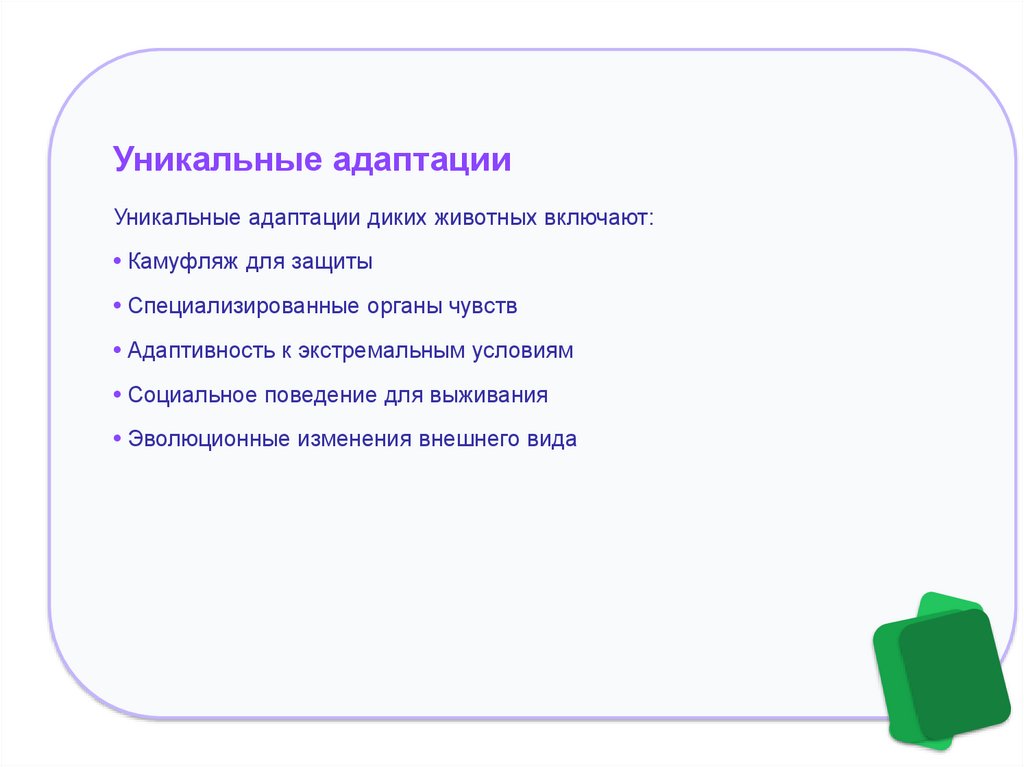 Уникальные адаптации

Уникальные адаптации диких животных включают:

• Камуфляж для защиты

• Специализированные органы чувств

• Адаптивность к экстремальным условиям

• Социальное поведение для выживания

• Эволюционные изменения внешнего вида